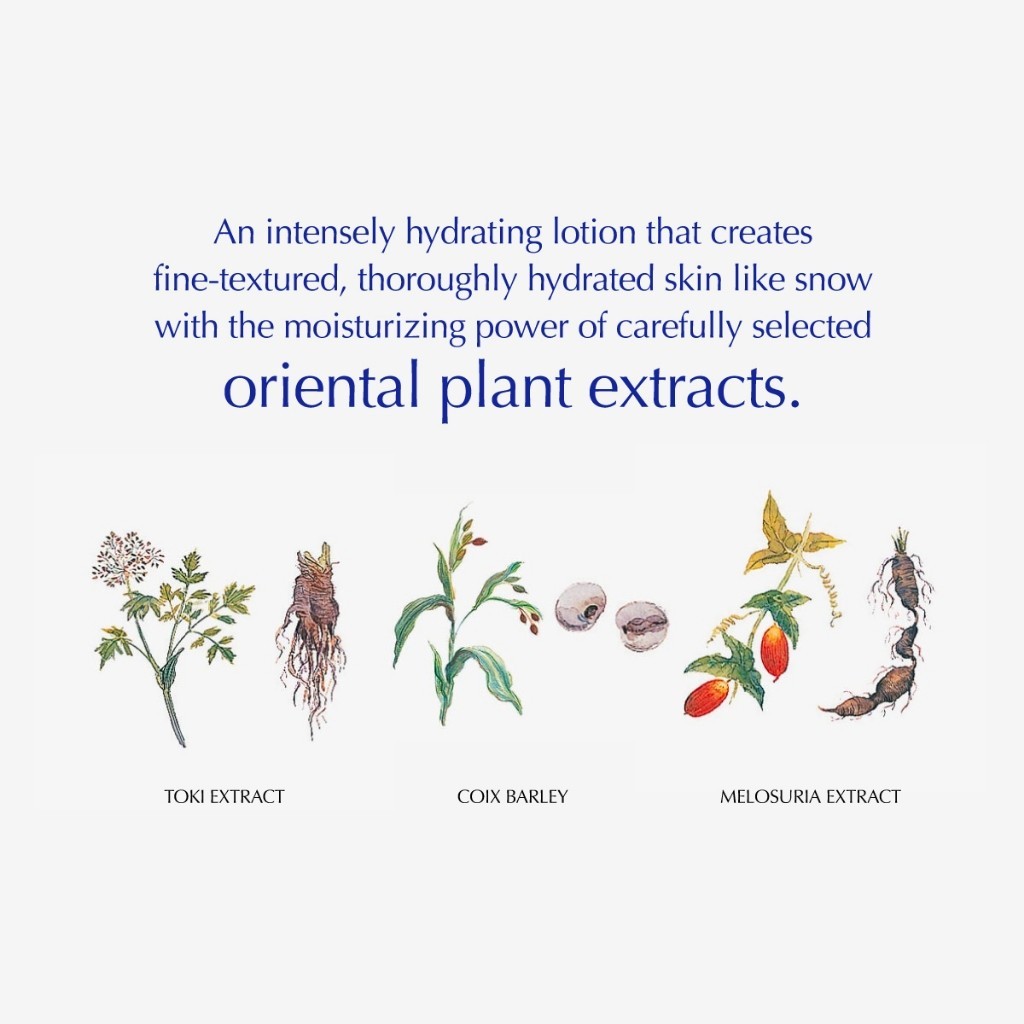 An intensely hydrating lotion that creates fine-textured, thoroughly hydrated skin like snow with the moisturizing power of carefully selected oriental plant extracts.

TOKI EXTRACT

COIX BARLEY

MELOSURIA EXTRACT